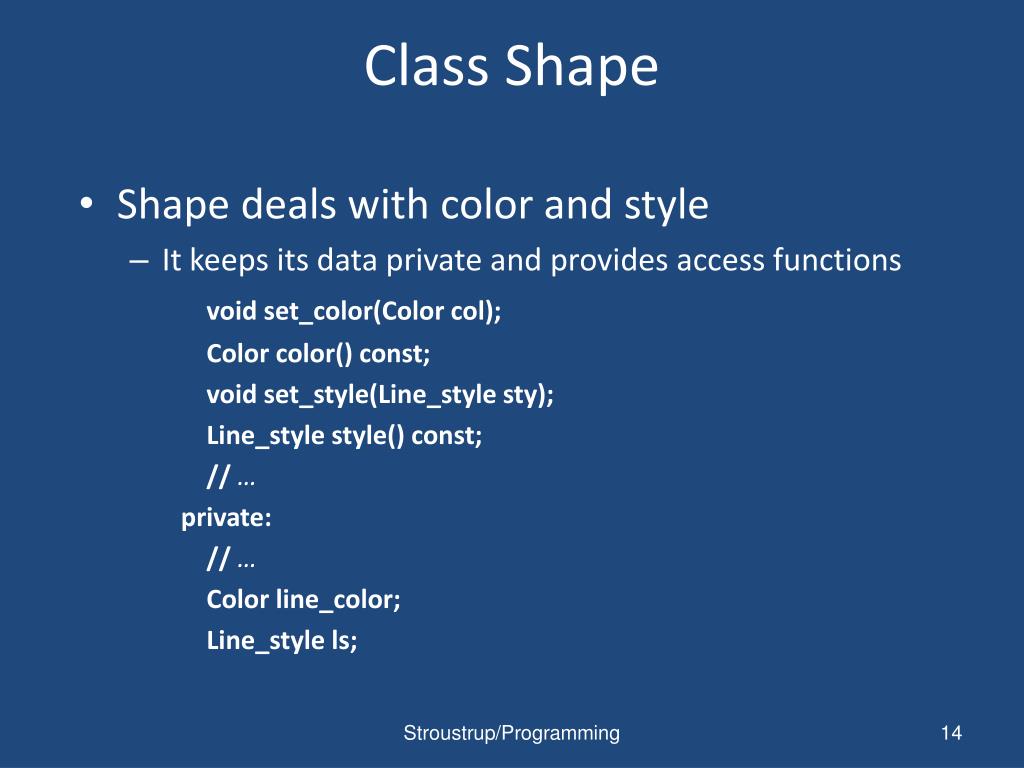 Class Shape

• Shape deals with color and style
– It keeps its data private and provides access functions

void set_color(Color col);
Color color() const;
void set_style(Line_style sty);
Line_style style() const;
// …
private:
// …
Color line_color;
Line_style ls;

Stroustrup/Programming

14